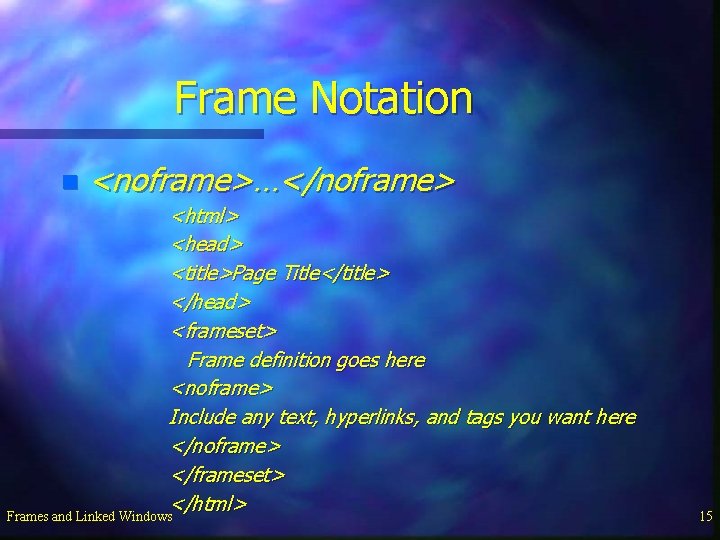 Frame Notation

<noframe>…</noframe>

<html>
<head>
<title>Page Title</title>
</head>
<frameset>
Frame definition goes here
<noframe>
Include any text, hyperlinks, and tags you want here
</noframe>
</frameset>
</html>

Frames and Linked Windows

15